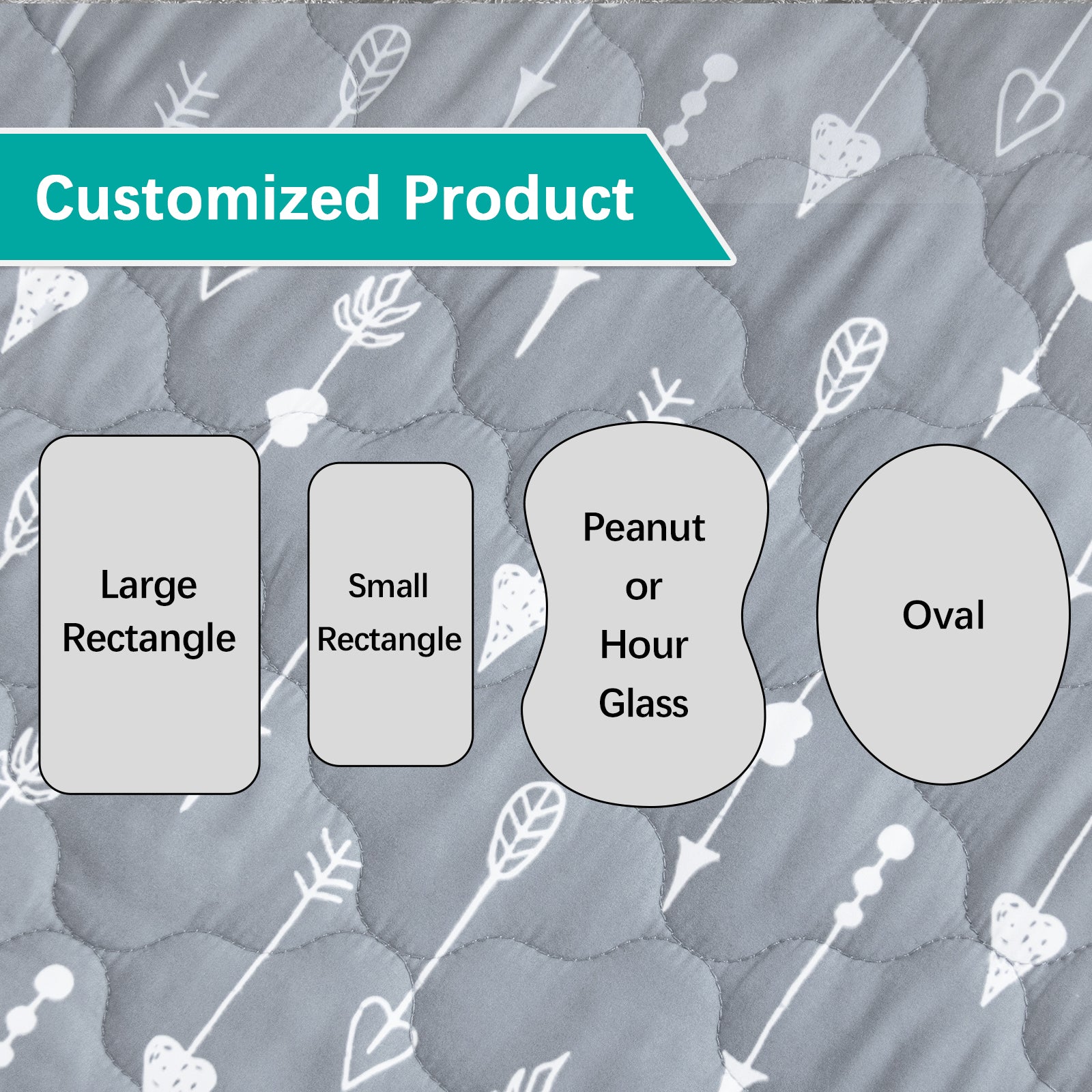 Customized Product

Large Rectangle

Small Rectangle

Peanut or Hour Glass

Oval